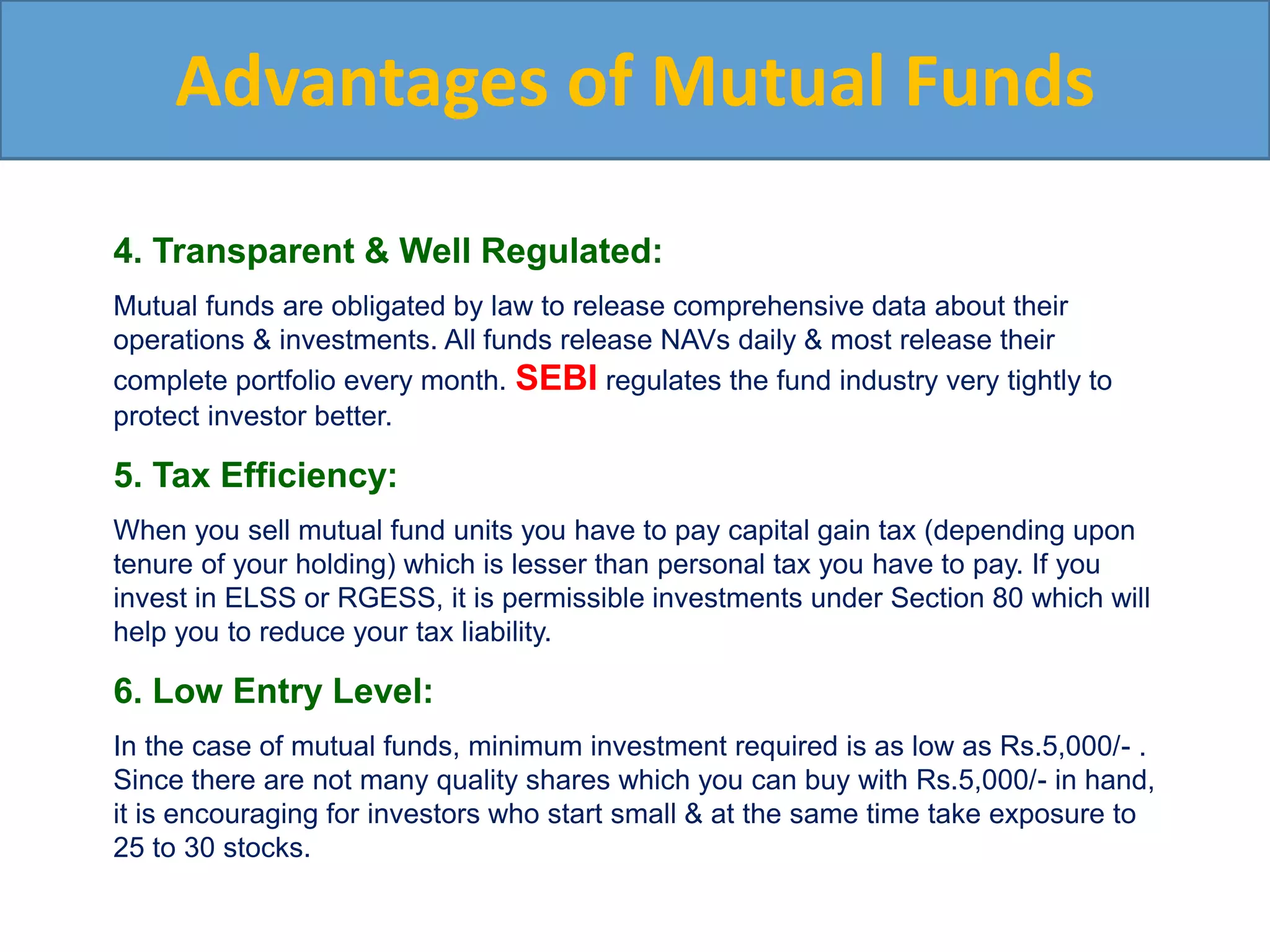 Advantages of Mutual Funds

4. Transparent & Well Regulated:

Mutual funds are obligated by law to release comprehensive data about their operations & investments. All funds release NAVs daily & most release their complete portfolio every month. SEBI regulates the fund industry very tightly to protect investor better.

5. Tax Efficiency:

When you sell mutual fund units you have to pay capital gain tax (depending upon tenure of your holding) which is lesser than personal tax you have to pay. If you invest in ELSS or RGESS, it is permissible investments under Section 80 which will help you to reduce your tax liability.

6. Low Entry Level:

In the case of mutual funds, minimum investment required is as low as Rs.5,000/- . Since there are not many quality shares which you can buy with Rs.5,000/- in hand, it is encouraging for investors who start small & at the same time take exposure to 25 to 30 stocks.